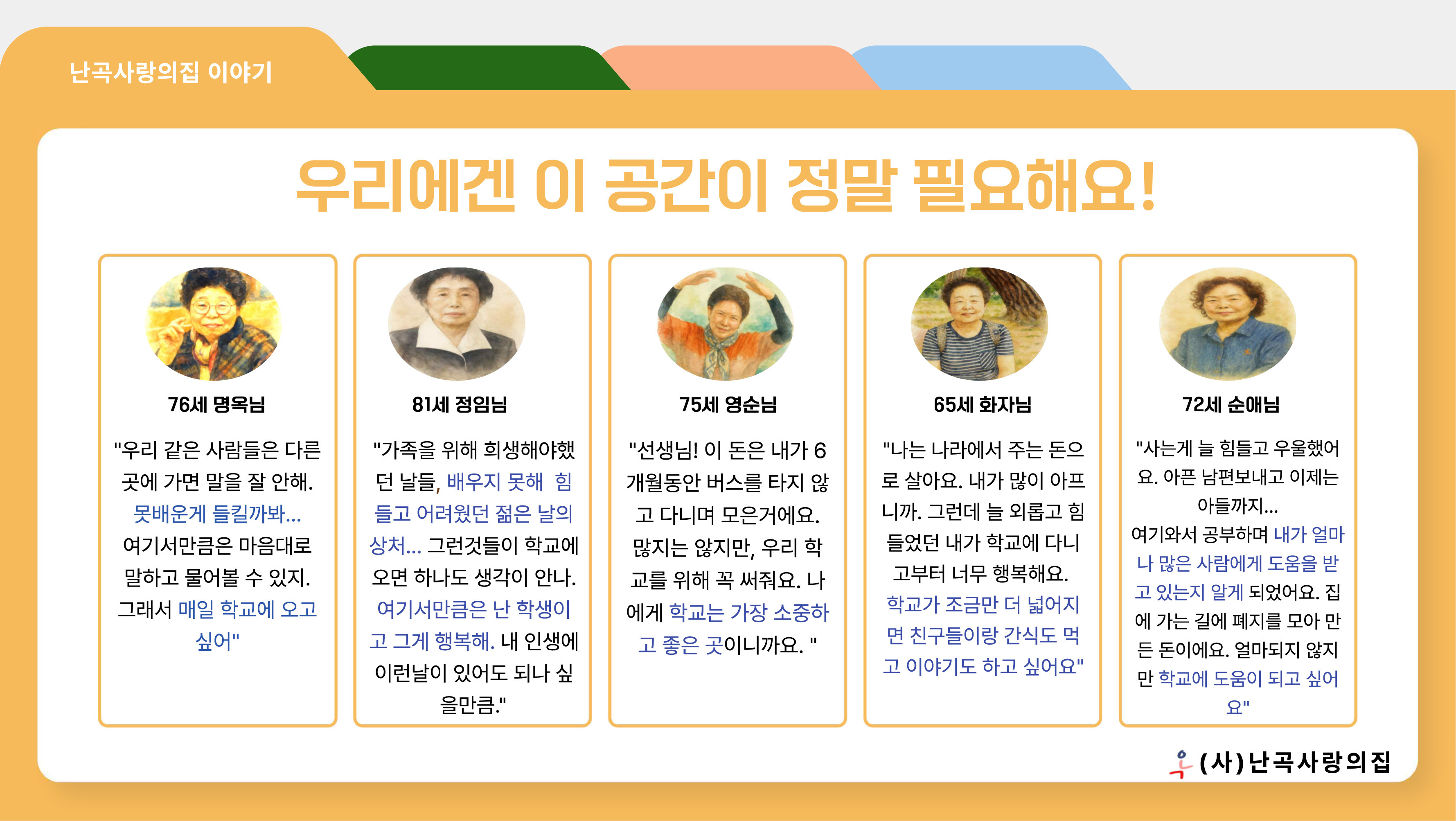 난곡사랑의집 이야기

우리에겐 이 공간이 정말 필요해요!

76세 명옥님

"우리 같은 사람들은 다른 곳에 가면 말을 잘 안해. 못배운게 들킬까봐... 여기서만큼은 마음대로 말하고 물어볼 수 있지. 그래서 매일 학교에 오고 싶어"

81세 정임님

"가족을 위해 희생해야했던 날들, 배우지 못해 힘들고 어려웠던 젊은 날의 상처... 그런것들이 학교에 오면 하나도 생각이 안나. 여기서만큼은 난 학생이고 그게 행복해. 내 인생에 이런날이 있어도 되나 싶을만큼."

75세 영순님

"선생님! 이 돈은 내가 6개월동안 버스를 타지 않고 다니며 모은거에요. 많지는 않지만, 우리 학교를 위해 꼭 써줘요. 나에게 학교는 가장 소중하고 좋은 곳이니까요. "

65세 화자님

"나는 나라에서 주는 돈으로 살아요. 내가 많이 아프니까. 그런데 늘 외롭고 힘들었던 내가 학교에 다니고부터 너무 행복해요. 학교가 조금만 더 넓어지면 친구들이랑 간식도 먹고 이야기도 하고 싶어요"

72세 순애님

"사는게 늘 힘들고 우울했어요. 아픈 남편보내고 이제는 아들까지...
여기와서 공부하며 내가 얼마나 많은 사람에게 도움을 받고 있는지 알게 되었어요. 집에 가는 길에 폐지를 모아 만든 돈이에요. 얼마되지 않지만 학교에 도움이 되고 싶어요"

(사)난곡사랑의집